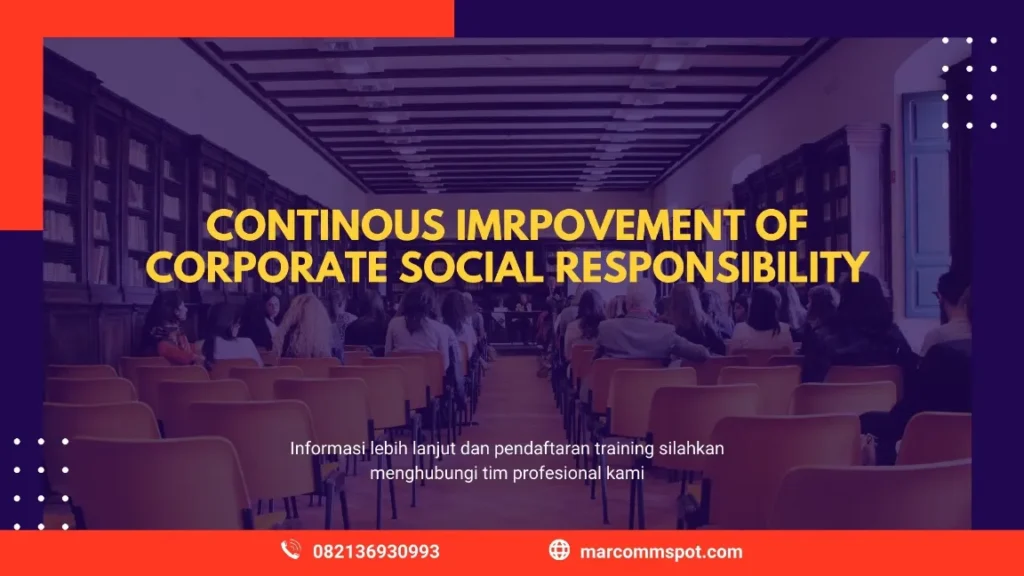 CONTINOUS IMRPOVEMENT OF CORPORATE SOCIAL RESPONSIBILITY

Informasi lebih lanjut dan pendaftaran training silahkan menghubungi tim profesional kami

082136930993

marcommspot.com